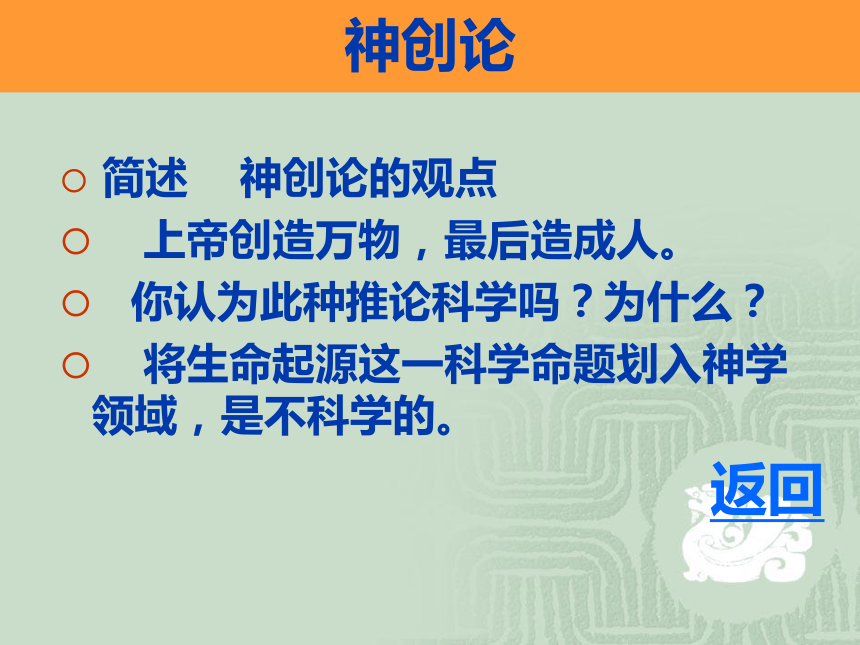 神创论

○ 简述 神创论的观点

○ 上帝创造万物，最后造成人。

○ 你认为此种推论科学吗？为什么？

○ 将生命起源这一科学命题划入神学领域，是不科学的。

返回